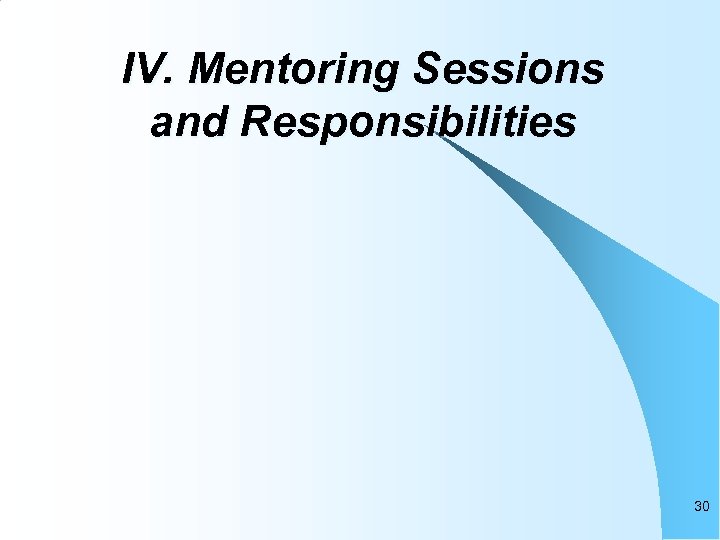 IV. Mentoring Sessions and Responsibilities

30